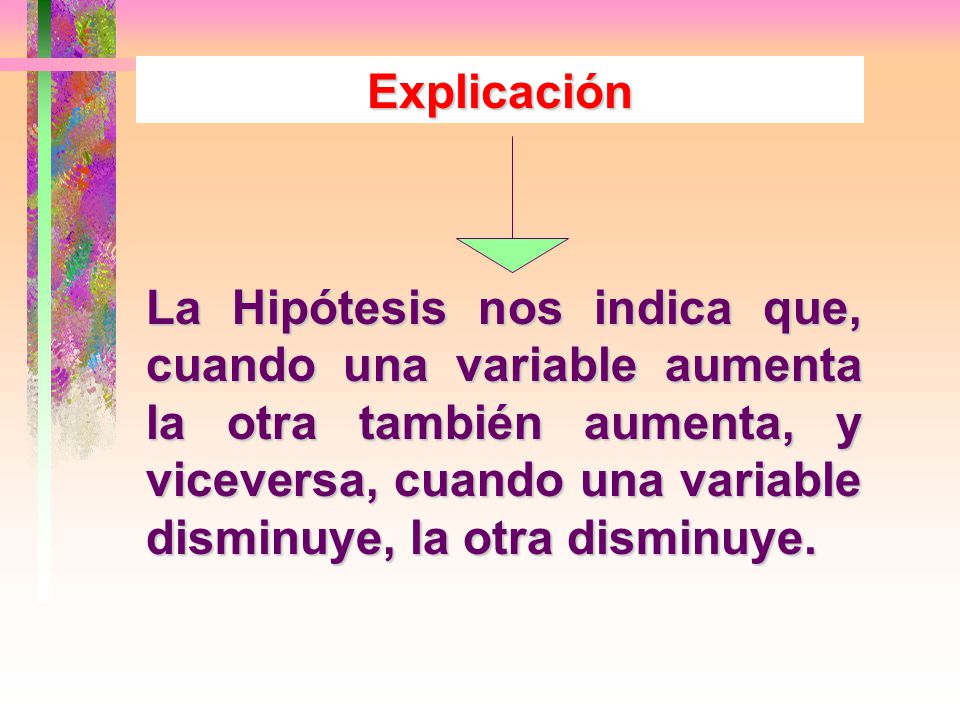 Explicación

La Hipótesis nos indica que, cuando una variable aumenta la otra también aumenta, y viceversa, cuando una variable disminuye, la otra disminuye.